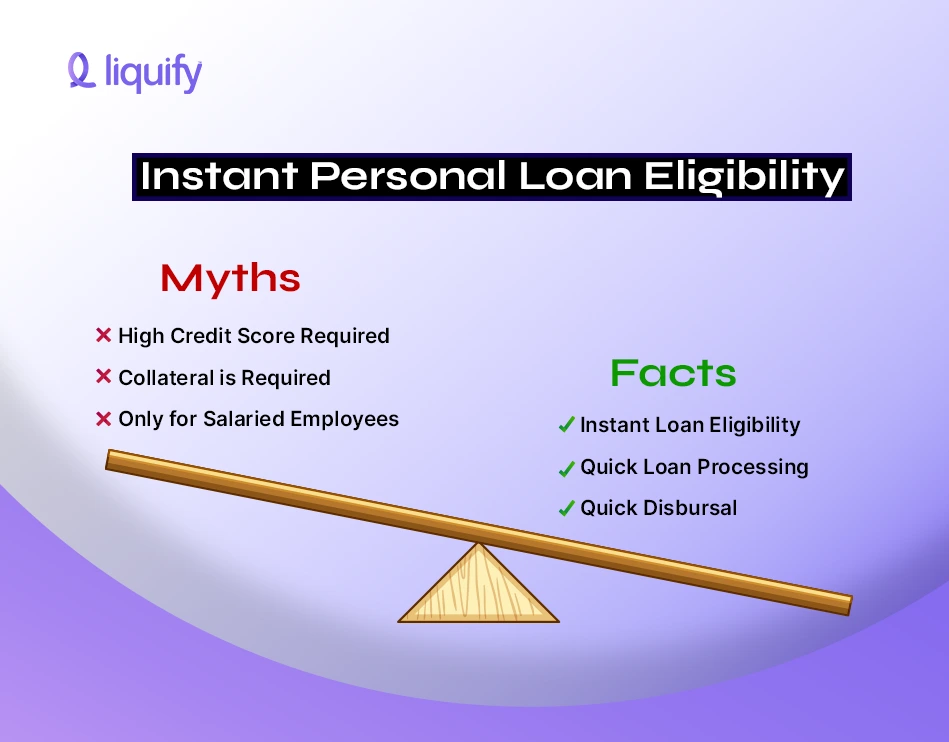 liquify

Instant Personal Loan Eligibility

Myths

✕ High Credit Score Required

✕ Collateral is Required

✕ Only for Salaried Employees

Facts

✓ Instant Loan Eligibility

✓ Quick Loan Processing

✓ Quick Disbursal